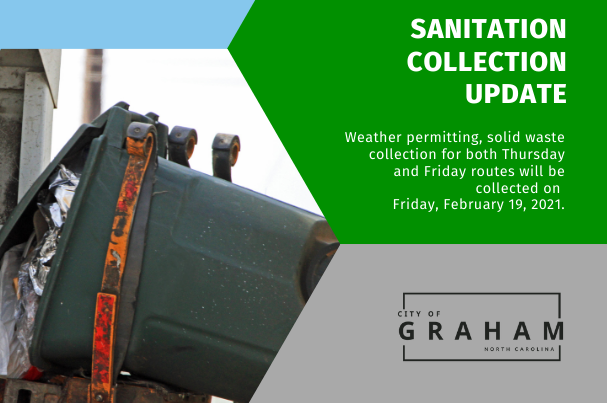 SANITATION COLLECTION UPDATE

Weather permitting, solid waste collection for both Thursday and Friday routes will be collected on Friday, February 19, 2021.

CITY OF
GRAHAM
NORTH CAROLINA